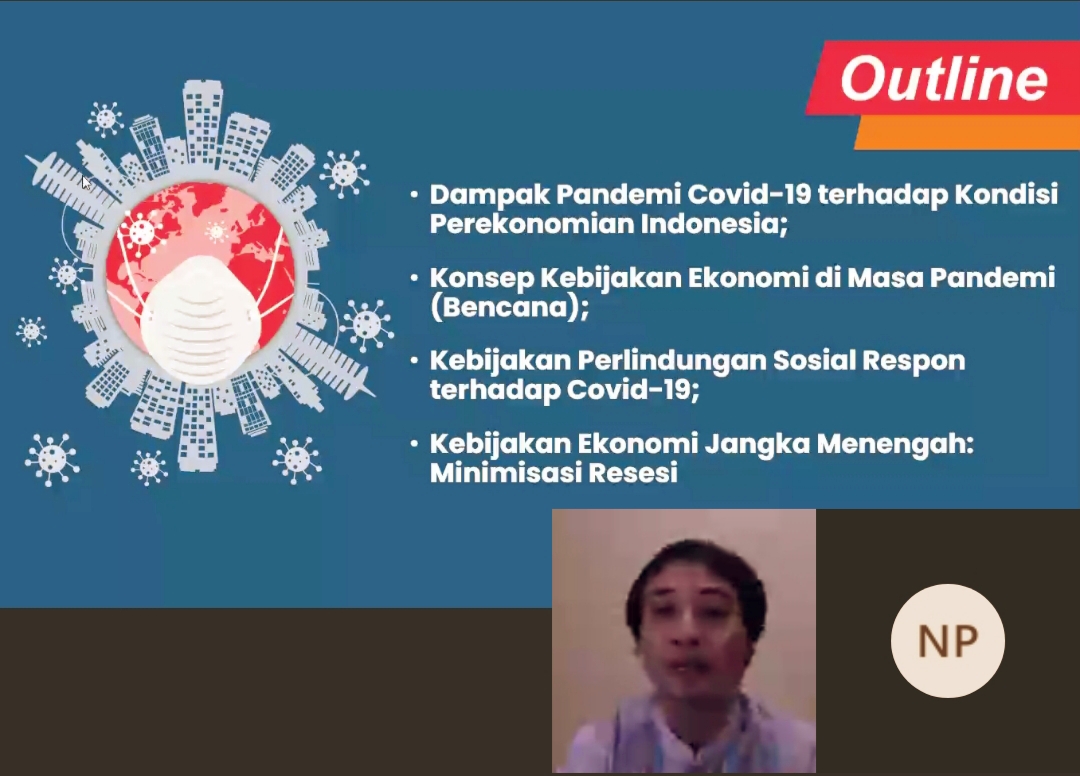 Outline

• Dampak Pandemi Covid-19 terhadap Kondisi Perekonomian Indonesia;

• Konsep Kebijakan Ekonomi di Masa Pandemi (Bencana);

• Kebijakan Perlindungan Sosial Respon terhadap Covid-19;

• Kebijakan Ekonomi Jangka Menengah: Minimisasi Resesi

NP